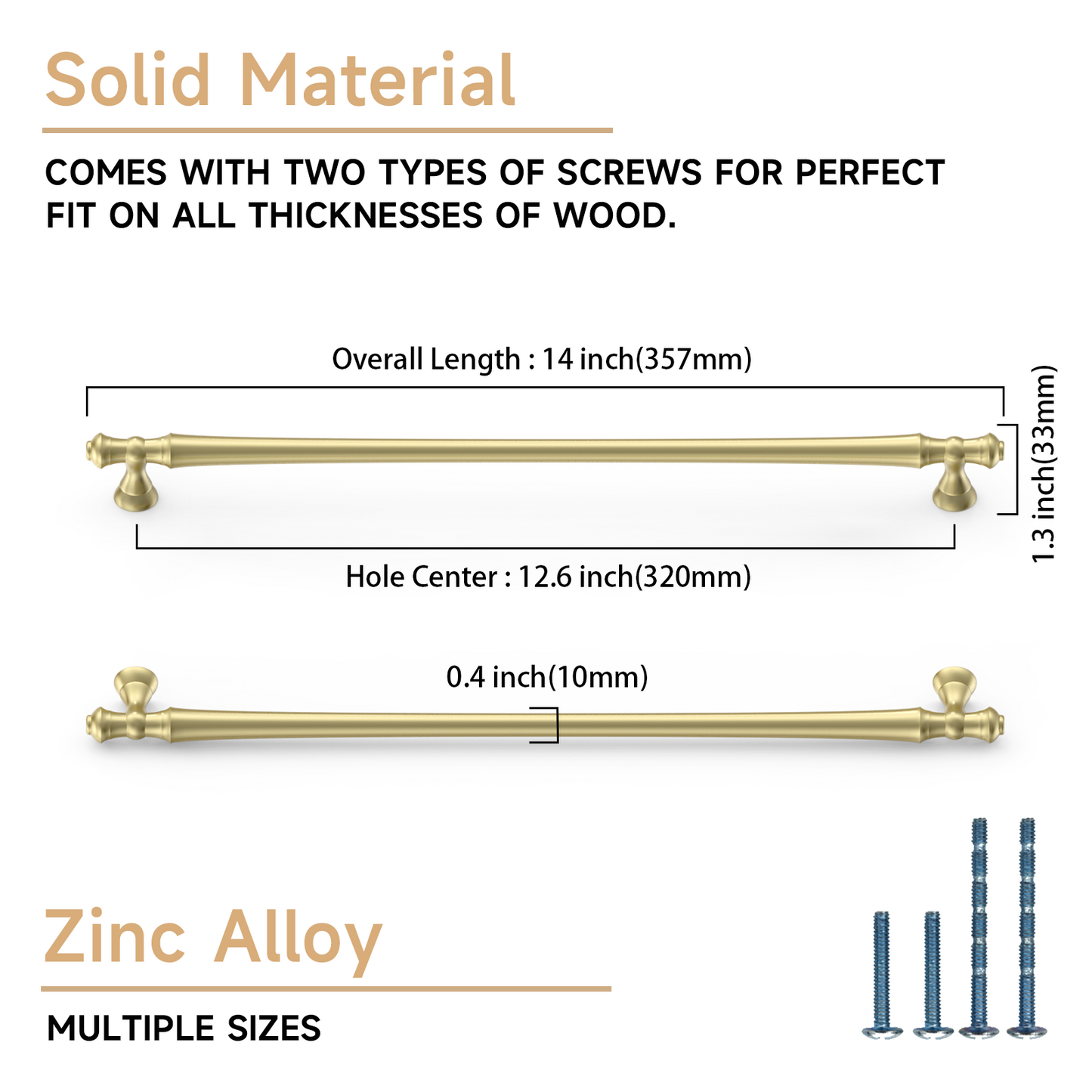 Solid Material

COMES WITH TWO TYPES OF SCREWS FOR PERFECT FIT ON ALL THICKNESSES OF WOOD.

Overall Length : 14 inch(357mm)

1.3 inch(33mm)

Hole Center : 12.6 inch(320mm)

0.4 inch(10mm)

Zinc Alloy

MULTIPLE SIZES